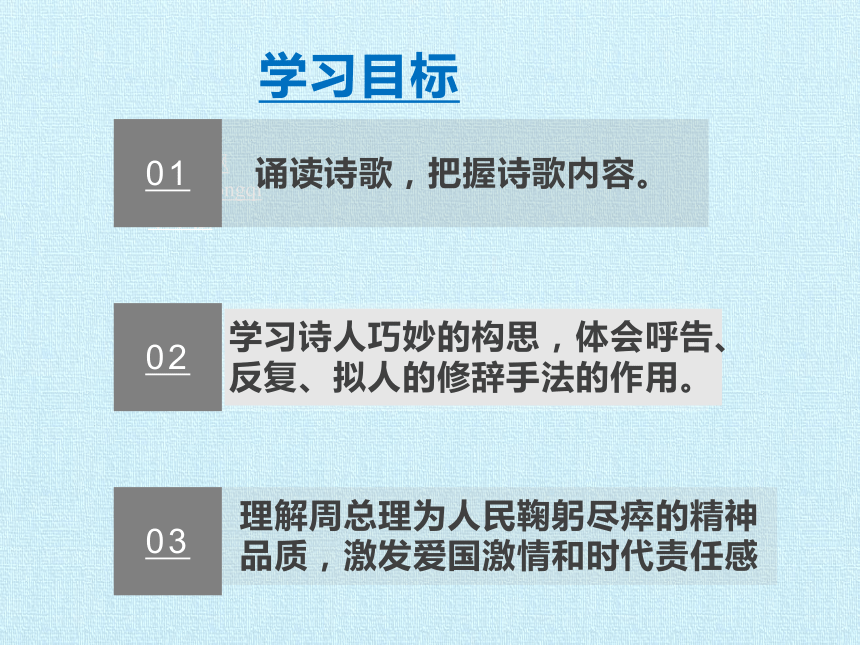 学习目标

01 诵读诗歌，把握诗歌内容。

02 学习诗人巧妙的构思，体会呼告、反复、拟人的修辞手法的作用。

03 理解周总理为人民鞠躬尽瘁的精神品质，激发爱国激情和时代责任感